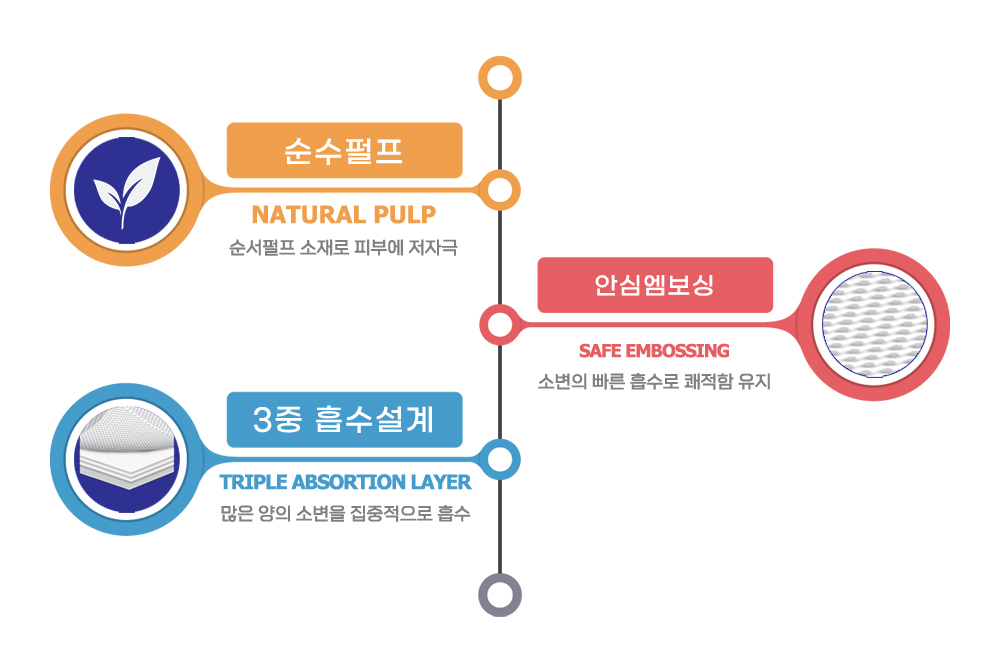 순수펄프

NATURAL PULP

순서펄프 소재로 피부에 저자극

안심엠보싱

SAFE EMBOSSING

소변의 빠른 흡수로 쾌적함 유지

3중 흡수설계

TRIPLE ABSORTION LAYER

많은 양의 소변을 집중적으로 흡수